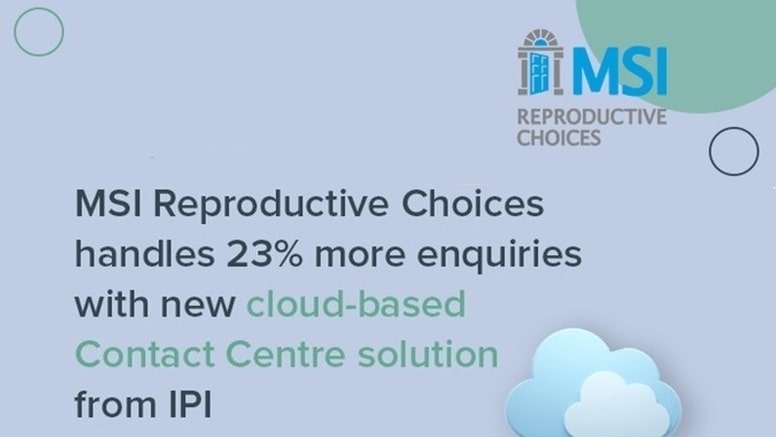 MSI
REPRODUCTIVE
CHOICES

MSI Reproductive Choices handles 23% more enquiries with new cloud-based Contact Centre solution from IPI